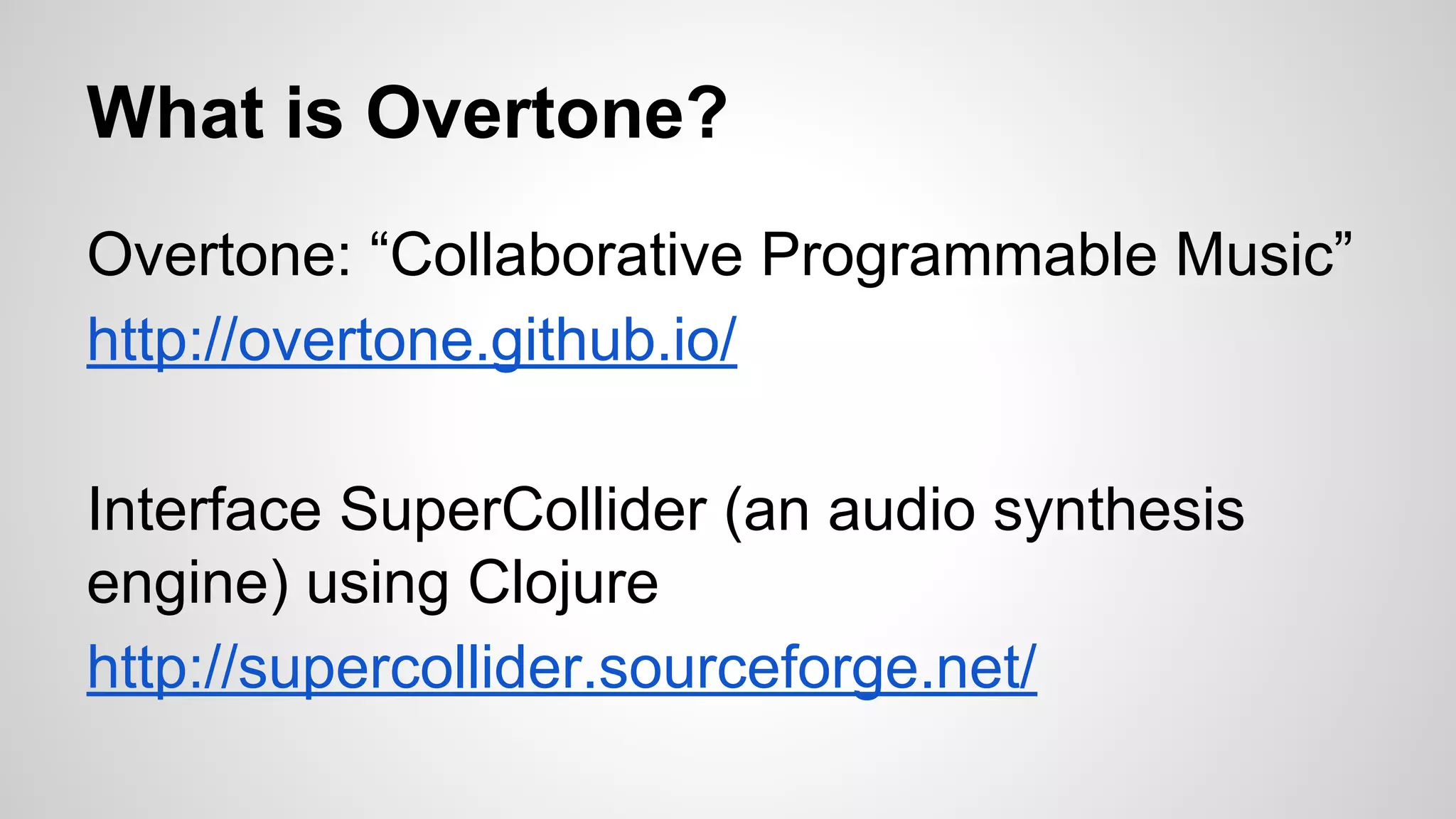 What is Overtone?

Overtone: “Collaborative Programmable Music”
http://overtone.github.io/

Interface SuperCollider (an audio synthesis engine) using Clojure
http://supercollider.sourceforge.net/